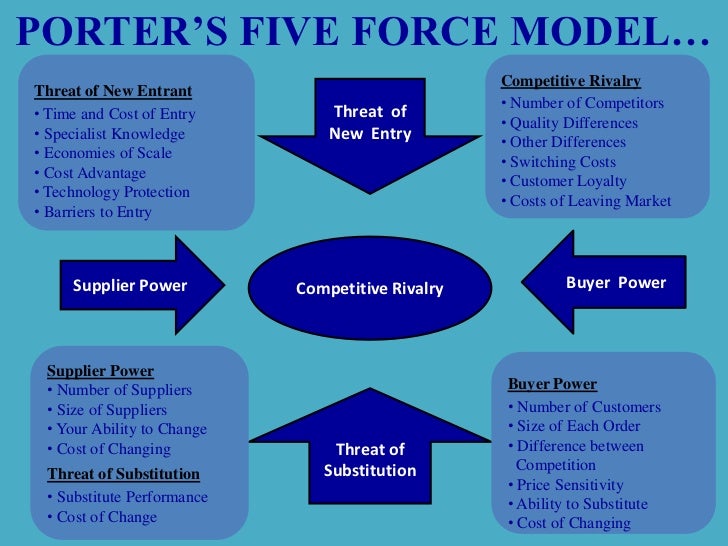 PORTER'S FIVE FORCE MODEL…

Threat of New Entrant
• Time and Cost of Entry
• Specialist Knowledge
• Economies of Scale
• Cost Advantage
• Technology Protection
• Barriers to Entry

Threat of New Entry

Competitive Rivalry
• Number of Competitors
• Quality Differences
• Other Differences
• Switching Costs
• Customer Loyalty
• Costs of Leaving Market

Supplier Power

Competitive Rivalry

Buyer Power

Supplier Power
• Number of Suppliers
• Size of Suppliers
• Your Ability to Change
• Cost of Changing

Threat of Substitution
• Substitute Performance
• Cost of Change

Threat of Substitution

Buyer Power
• Number of Customers
• Size of Each Order
• Difference between Competition
• Price Sensitivity
• Ability to Substitute
• Cost of Changing